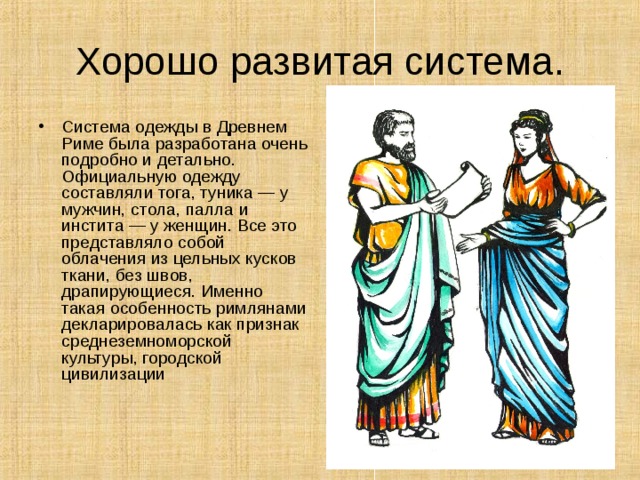 Хорошо развитая система.

• Система одежды в Древнем Риме была разработана очень подробно и детально. Официальную одежду составляли тога, туника — у мужчин, стола, палла и инстита — у женщин. Все это представляло собой облачения из цельных кусков ткани, без швов, драпирующиеся. Именно такая особенность римлянами декларировалась как признак среднеземноморской культуры, городской цивилизации